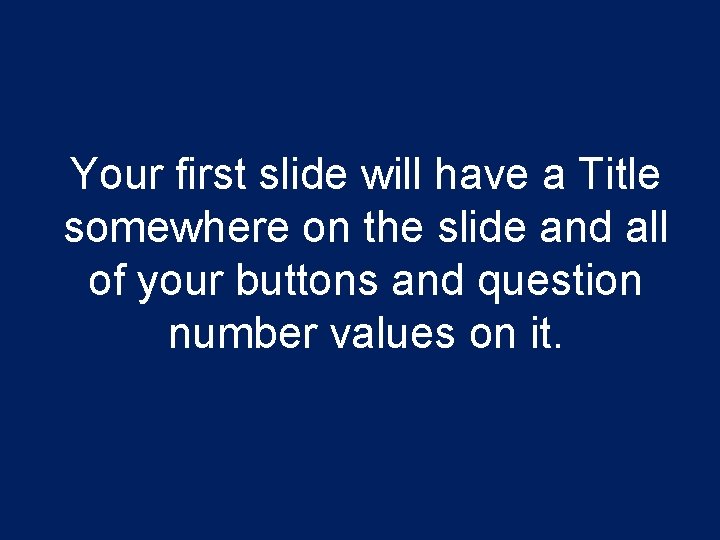 Your first slide will have a Title somewhere on the slide and all of your buttons and question number values on it.